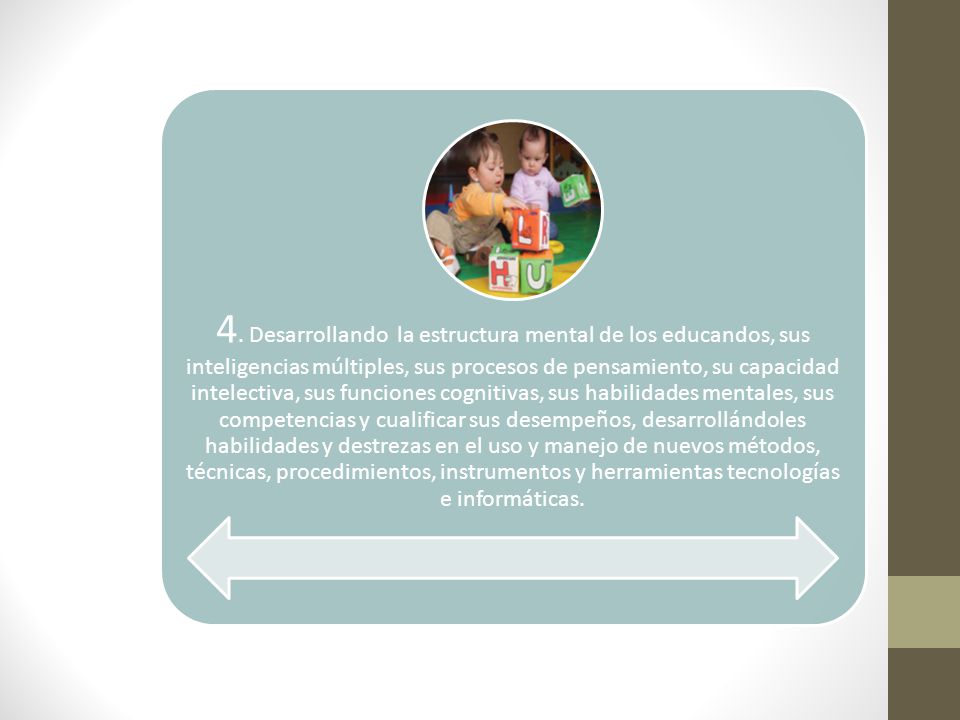 4. Desarrollando la estructura mental de los educandos, sus inteligencias múltiples, sus procesos de pensamiento, su capacidad intelectiva, sus funciones cognitivas, sus habilidades mentales, sus competencias y cualificar sus desempeños, desarrollándoles habilidades y destrezas en el uso y manejo de nuevos métodos, técnicas, procedimientos, instrumentos y herramientas tecnologías e informáticas.